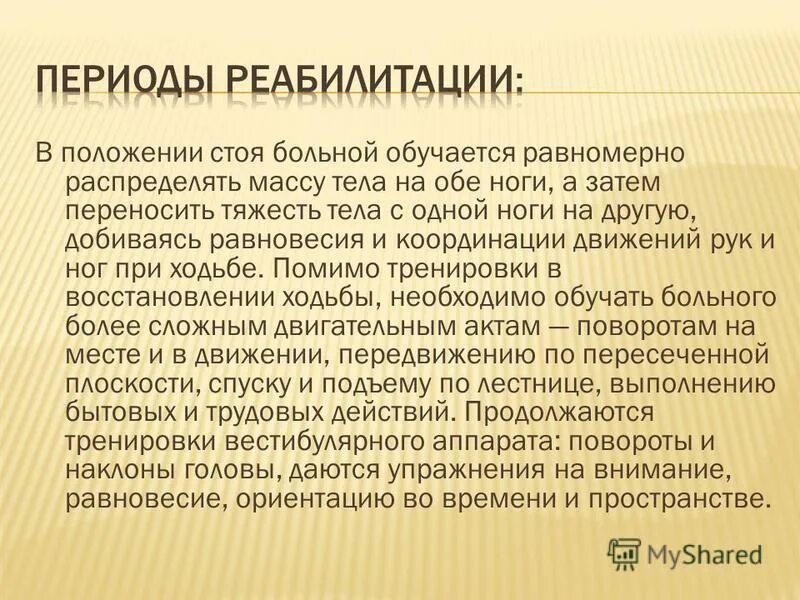 ПЕРИОДЫ РЕАБИЛИТАЦИИ:

В положении стоя больной обучается равномерно распределять массу тела на обе ноги, а затем переносить тяжесть тела с одной ноги на другую, добиваясь равновесия и координации движений рук и ног при ходьбе. Помимо тренировки в восстановлении ходьбы, необходимо обучать больного более сложным двигательным актам — поворотам на месте и в движении, передвижению по пересеченной плоскости, спуску и подъему по лестнице, выполнению бытовых и трудовых действий. Продолжаются тренировки вестибулярного аппарата: повороты и наклоны головы, даются упражнения на внимание, равновесие, ориентацию во времени и пространстве.

MyShared